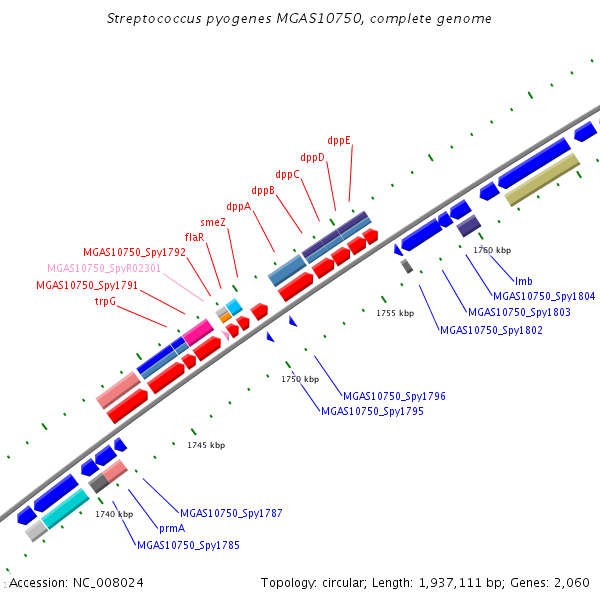 Streptococcus pyogenes MGAS10750, complete genome

dppE
dppD
dppC
dppB
dppA
smeZ
flaR
MGAS10750_Spy1792
MGAS10750_SpyR02301
MGAS10750_Spy1791
trpG

1760 kbp
lmb
MGAS10750_Spy1804
MGAS10750_Spy1803
1755 kbp
MGAS10750_Spy1802

1750 kbp
MGAS10750_Spy1796
MGAS10750_Spy1795

1745 kbp

1740 kbp
MGAS10750_Spy1787
prmA
MGAS10750_Spy1785

Accession: NC_008024
Topology: circular; Length: 1,937,111 bp; Genes: 2,060